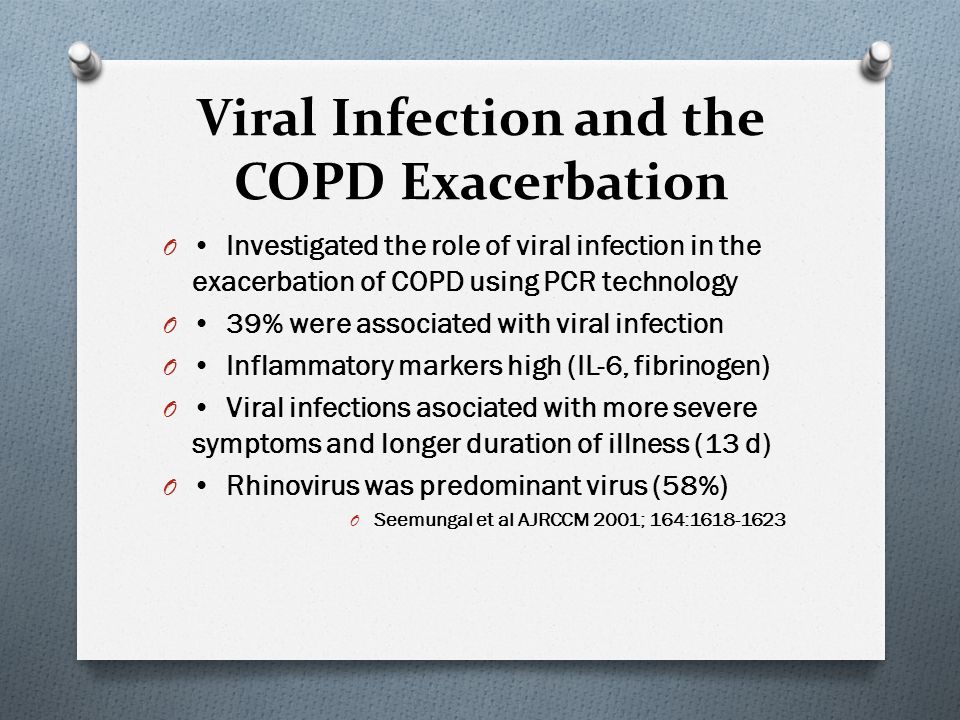 Viral Infection and the COPD Exacerbation

O • Investigated the role of viral infection in the exacerbation of COPD using PCR technology

O • 39% were associated with viral infection

O • Inflammatory markers high (IL-6, fibrinogen)

O • Viral infections asociated with more severe symptoms and longer duration of illness (13 d)

O • Rhinovirus was predominant virus (58%)

O Seemungal et al AJRCCM 2001; 164:1618-1623